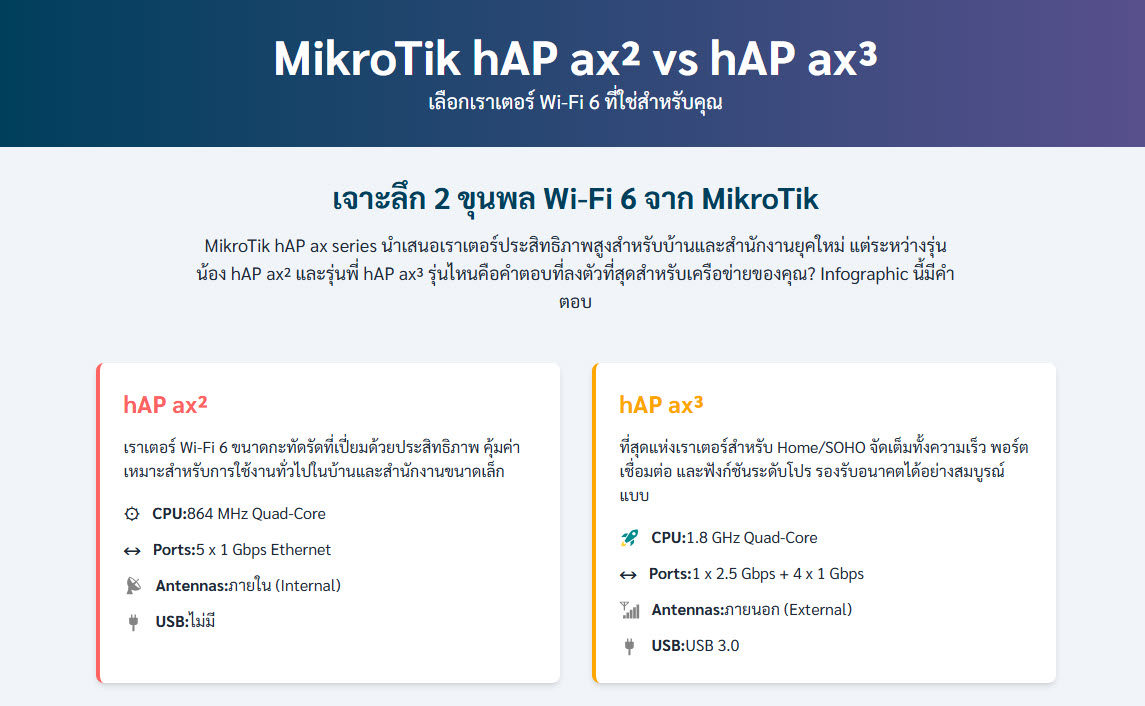 MikroTik hAP ax² vs hAP ax³
เลือกเราเตอร์ Wi-Fi 6 ที่ใช่สำหรับคุณ

เจาะลึก 2 ขุนพล Wi-Fi 6 จาก MikroTik

MikroTik hAP ax series นำเสนอเราเตอร์ประสิทธิภาพสูงสำหรับบ้านและสำนักงานยุคใหม่ แต่ระหว่างรุ่นน้อง hAP ax² และรุ่นพี่ hAP ax³ รุ่นไหนคือคำตอบที่ลงตัวที่สุดสำหรับเครือข่ายของคุณ? Infographic นี้มีคำตอบ

hAP ax²

เราเตอร์ Wi-Fi 6 ขนาดกะทัดรัดที่เปี่ยมด้วยประสิทธิภาพ คุ้มค่า เหมาะสำหรับการใช้งานทั่วไปในบ้านและสำนักงานขนาดเล็ก

CPU:864 MHz Quad-Core

Ports:5 x 1 Gbps Ethernet

Antennas:ภายใน (Internal)

USB:ไม่มี

hAP ax³

ที่สุดแห่งเราเตอร์สำหรับ Home/SOHO จัดเต็มทั้งความเร็ว พอร์ตเชื่อมต่อ และฟังก์ชันระดับโปร รองรับอนาคตได้อย่างสมบูรณ์แบบ

CPU:1.8 GHz Quad-Core

Ports:1 x 2.5 Gbps + 4 x 1 Gbps

Antennas:ภายนอก (External)

USB:USB 3.0